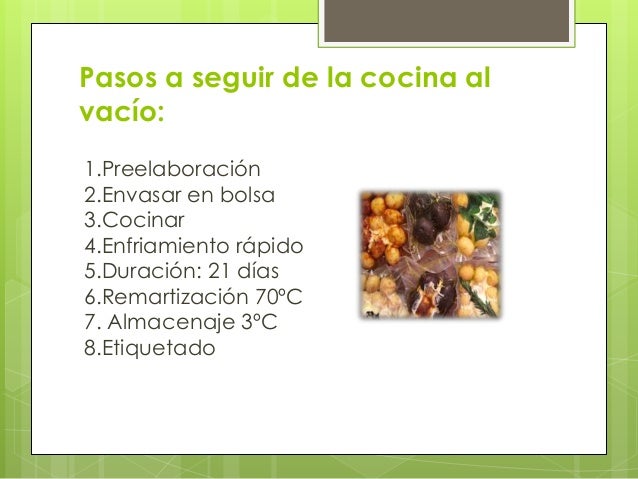 Pasos a seguir de la cocina al vacío:

1.Preelaboración
2.Envasar en bolsa
3.Cocinar
4.Enfriamiento rápido
5.Duración: 21 días
6.Remartización 70ºC
7. Almacenaje 3ºC
8.Etiquetado